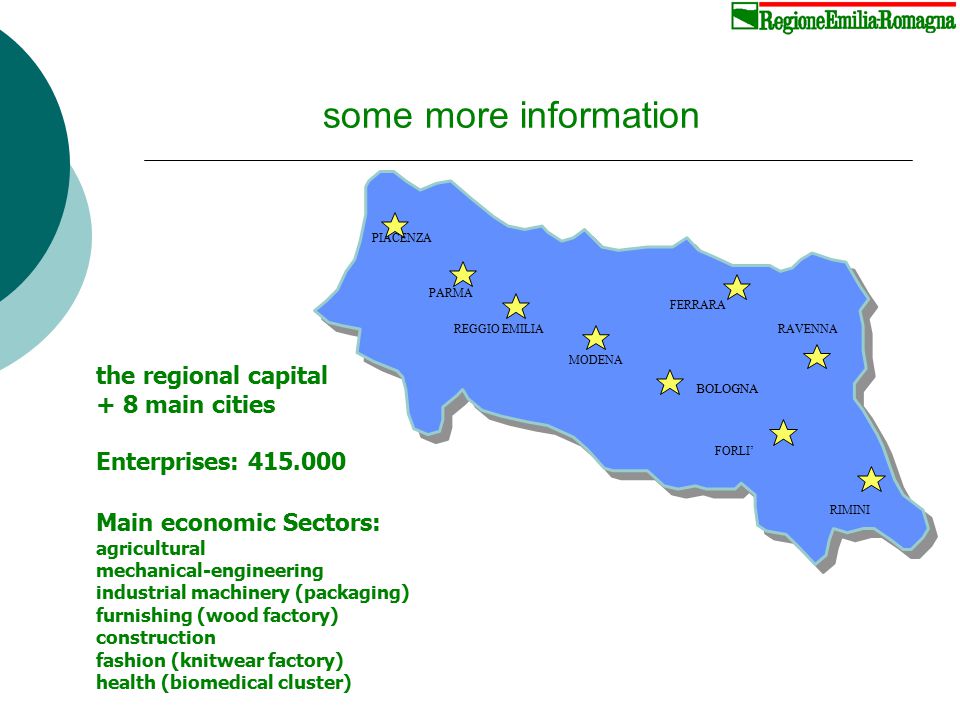 RegioneEmilia-Romagna

some more information

PIACENZA
PARMA
REGGIO EMILIA
MODENA
FERRARA
RAVENNA
BOLOGNA
FORLI'
RIMINI

the regional capital
+ 8 main cities

Enterprises: 415.000

Main economic Sectors:
agricultural
mechanical-engineering
industrial machinery (packaging)
furnishing (wood factory)
construction
fashion (knitwear factory)
health (biomedical cluster)